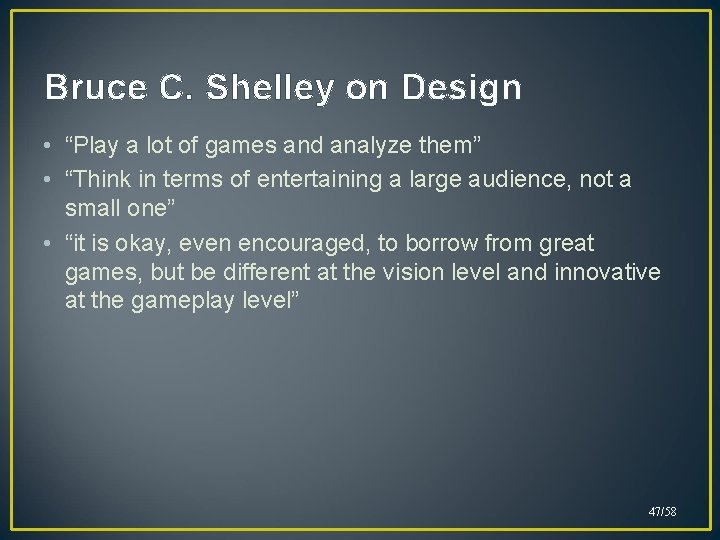 Bruce C. Shelley on Design

• “Play a lot of games and analyze them”
• “Think in terms of entertaining a large audience, not a small one”
• “it is okay, even encouraged, to borrow from great games, but be different at the vision level and innovative at the gameplay level”

47/58